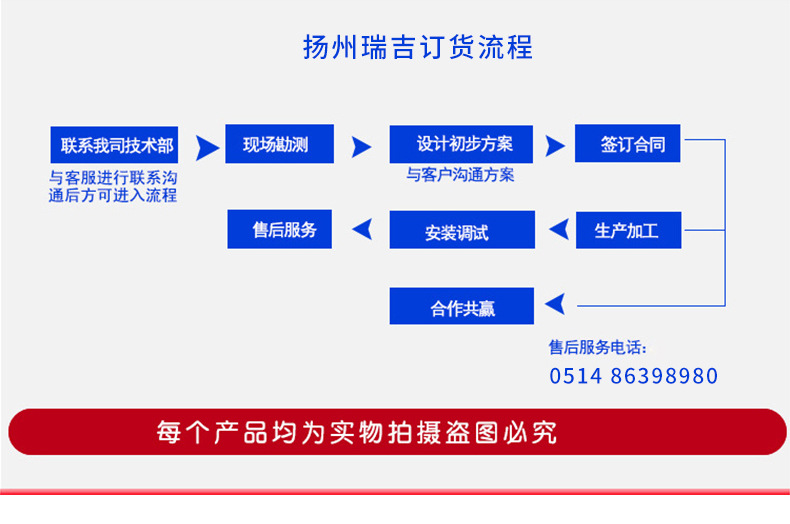 扬州瑞吉订货流程

联系我司技术部

与客服进行联系沟通后方可进入流程

现场勘测

设计初步方案

与客户沟通方案

签订合同

生产加工

安装调试

售后服务

合作共赢

售后服务电话:

0514 86398980

每个产品均为实物拍摄盗图必究